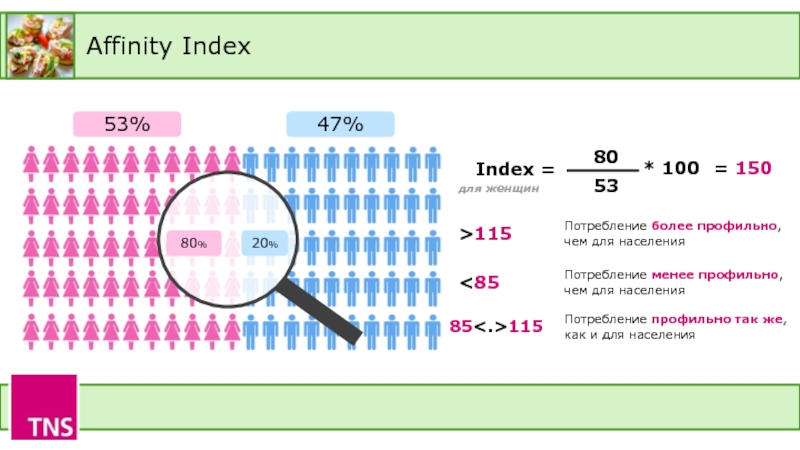 Affinity Index

53%

47%

80%

20%

Index = $\frac{80}{53}$ * 100 = 150

для женщин

>115

Потребление более профильно, чем для населения

<85

Потребление менее профильно, чем для населения

85<.>115

Потребление профильно так же, как и для населения

TNS